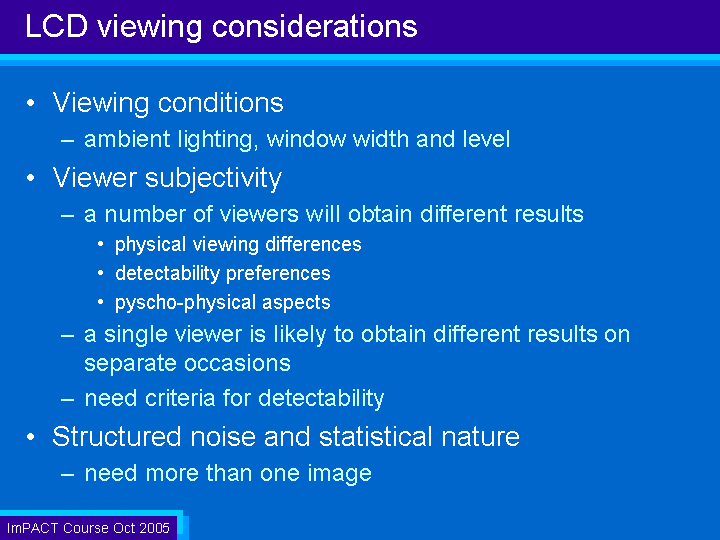 LCD viewing considerations

• Viewing conditions
– ambient lighting, window width and level
• Viewer subjectivity
– a number of viewers will obtain different results
• physical viewing differences
• detectability preferences
• pyscho-physical aspects
– a single viewer is likely to obtain different results on separate occasions
– need criteria for detectability
• Structured noise and statistical nature
– need more than one image

ImPACT Course Oct 2005